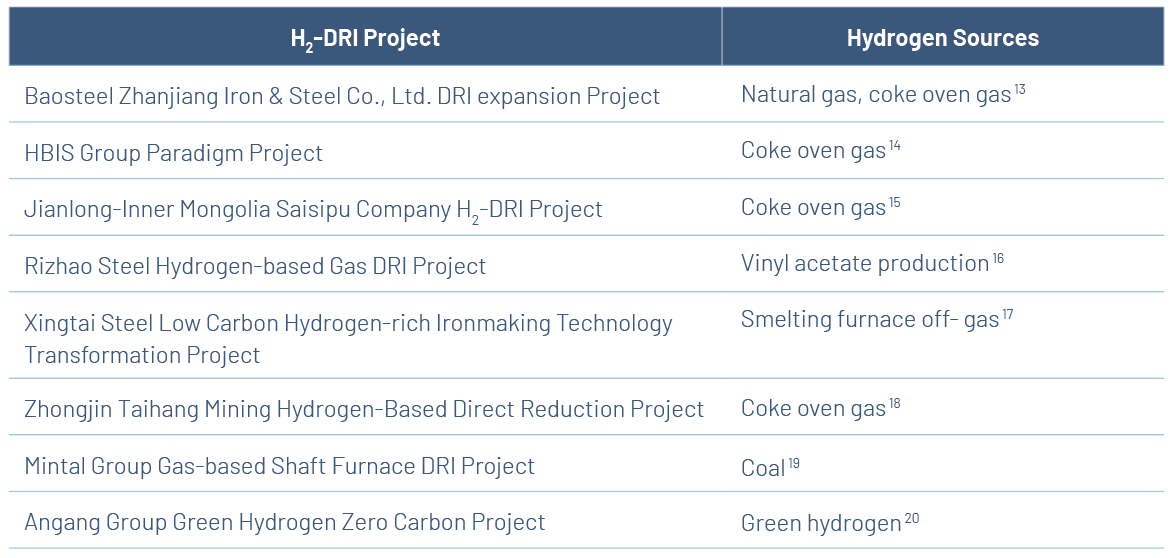 | $H_2$-DRI Project | Hydrogen Sources |
|---|---|
| Baosteel Zhanjiang Iron & Steel Co., Ltd. DRI expansion Project | Natural gas, coke oven gas $^{13}$ |
| HBIS Group Paradigm Project | Coke oven gas $^{14}$ |
| Jianlong-Inner Mongolia Saisipu Company $H_2$-DRI Project | Coke oven gas $^{15}$ |
| Rizhao Steel Hydrogen-based Gas DRI Project | Vinyl acetate production $^{16}$ |
| Xingtai Steel Low Carbon Hydrogen-rich Ironmaking Technology Transformation Project | Smelting furnace off- gas $^{17}$ |
| Zhongjin Taihang Mining Hydrogen-Based Direct Reduction Project | Coke oven gas $^{18}$ |
| Mintal Group Gas-based Shaft Furnace DRI Project | Coal $^{19}$ |
| Angang Group Green Hydrogen Zero Carbon Project | Green hydrogen $^{20}$ |